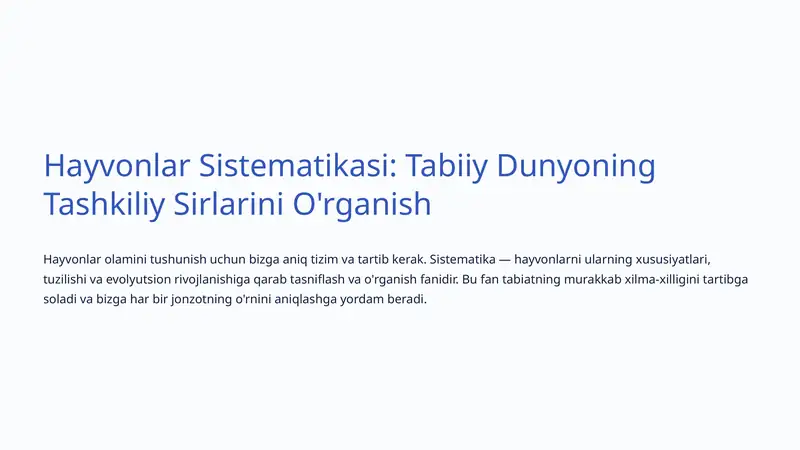 Hayvonlar Sistematikasi: Tabiiy Dunyoning Tashkiliy Sirlarini O'rganish

Hayvonlar olamini tushunish uchun bizga aniq tizim va tartib kerak. Sistematika — hayvonlarni ularning xususiyatlari, tuzilishi va evolyutsion rivojlanishiga qarab tasniflash va o'rganish fanidir. Bu fan tabiatning murakkab xilma-xilligini tartibga soladi va bizga har bir jonzotning o'rnini aniqlashga yordam beradi.